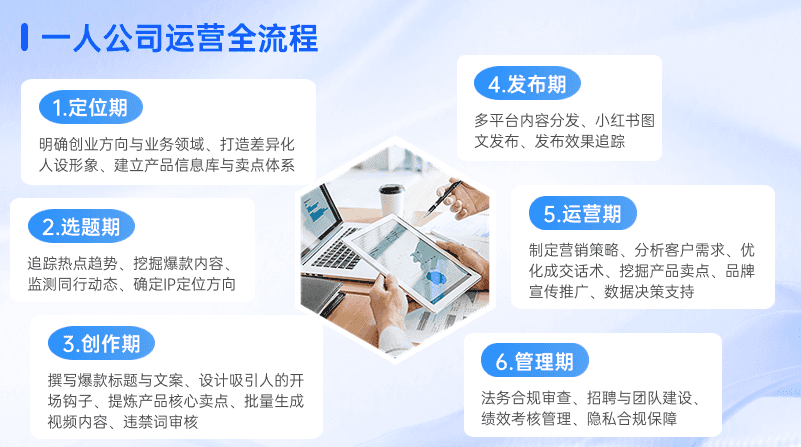 一人公司运营全流程

1.定位期

明确创业方向与业务领域、打造差异化人设形象、建立产品信息库与卖点体系

2.选题期

追踪热点趋势、挖掘爆款内容、监测同行动态、确定IP定位方向

3.创作期

撰写爆款标题与文案、设计吸引人的开场钩子、提炼产品核心卖点、批量生成视频内容、违禁词审核

4.发布期

多平台内容分发、小红书图文发布、发布效果追踪

5.运营期

制定营销策略、分析客户需求、优化成交话术、挖掘产品卖点、品牌宣传推广、数据决策支持

6.管理期

法务合规审查、招聘与团队建设、绩效考核管理、隐私合规保障